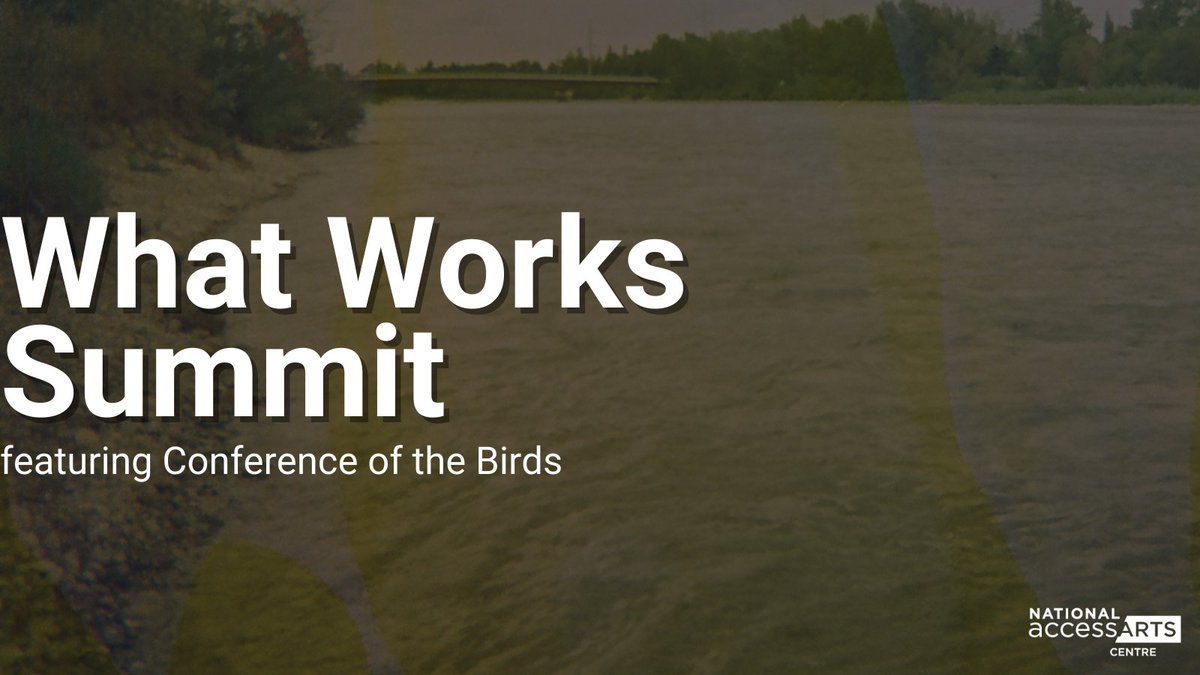 What Works Summit
featuring Conference of the Birds

NATIONAL accessARTS CENTRE